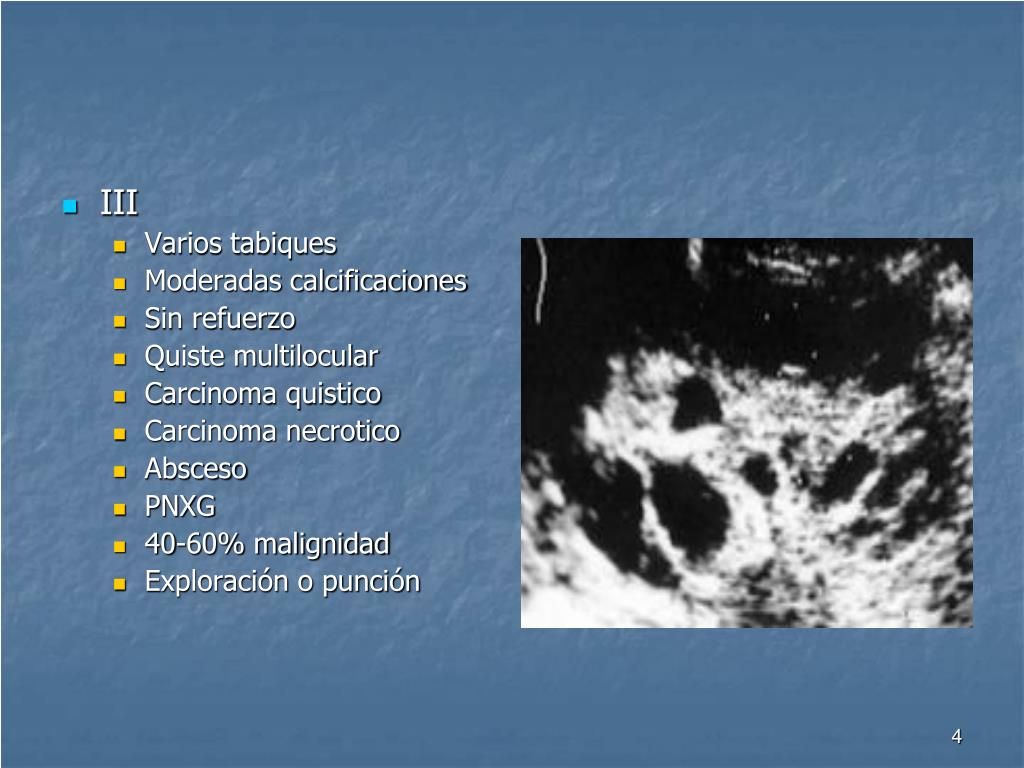 III
Varios tabiques
Moderadas calcificaciones
Sin refuerzo
Quiste multilocular
Carcinoma quistico
Carcinoma necrotico
Absceso
PNXG
40-60% malignidad
Exploración o punción

4